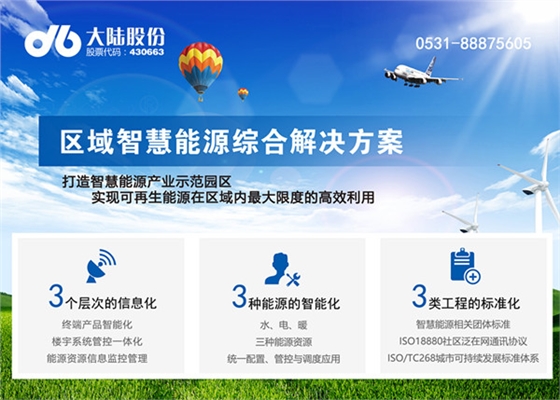 大陆股份
股票代码：430663

0531-88875605

区域智慧能源综合解决方案

打造智慧能源产业示范园区
实现可再生能源在区域内最大限度的高效利用

3个层次的信息化
终端产品智能化
楼宇系统管控一体化
能源资源信息监控管理

3种能源的智能化
水、电、暖
三种能源资源
统一配置、管控与调度应用

3类工程的标准化
智慧能源相关团体标准
ISO18880社区泛在网通讯协议
ISO/TC268城市可持续发展标准体系